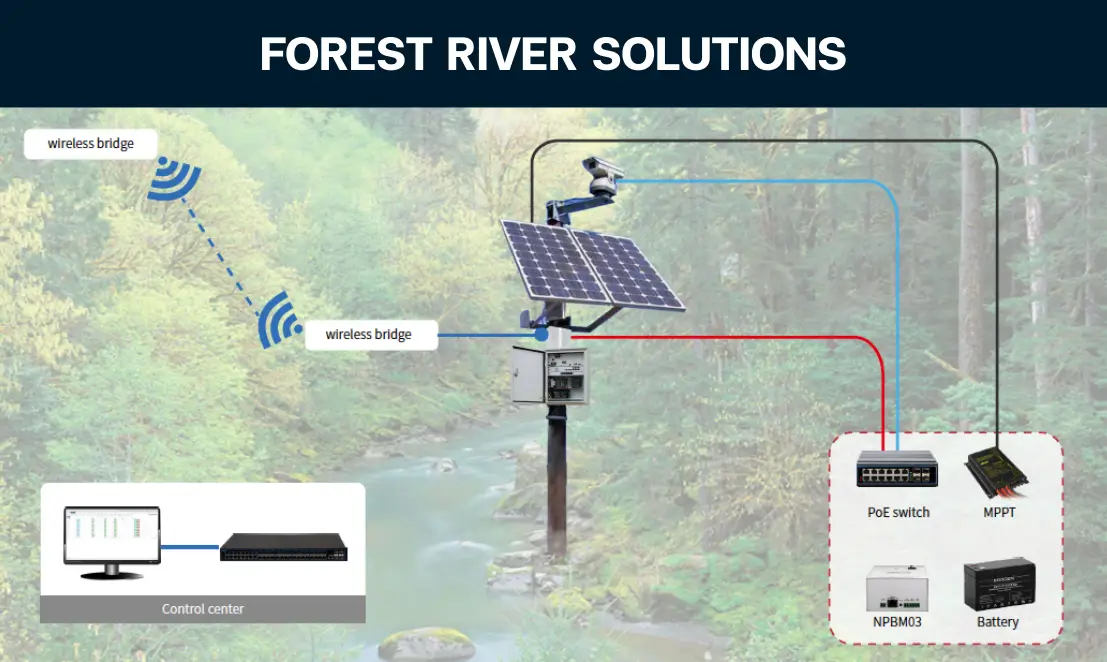 FOREST RIVER SOLUTIONS

wireless bridge

wireless bridge

Control center

PoE switch

MPPT

NPBM03

Battery